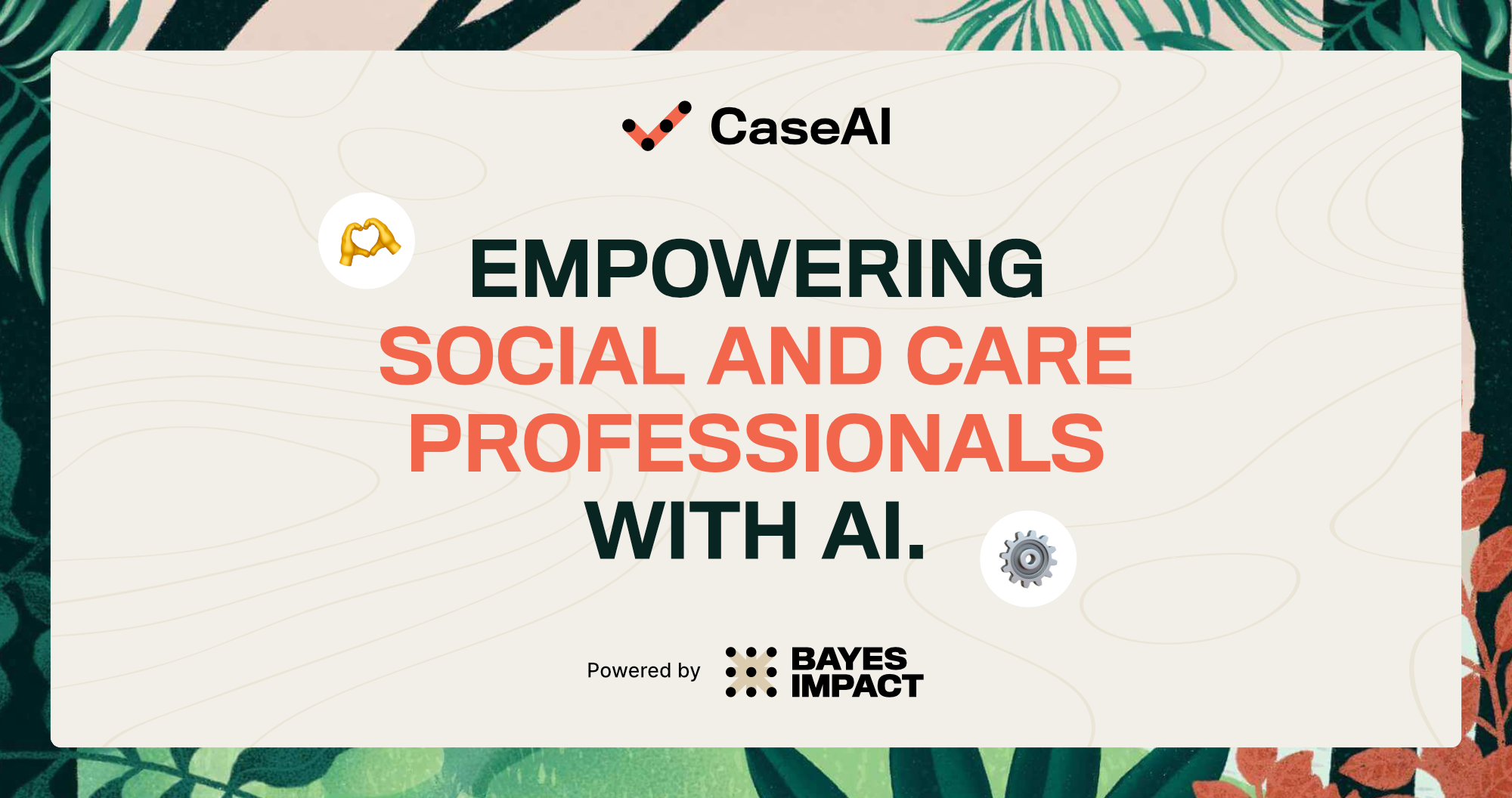 CaseAI

EMPOWERING SOCIAL AND CARE PROFESSIONALS WITH AI.

Powered by BAYES IMPACT